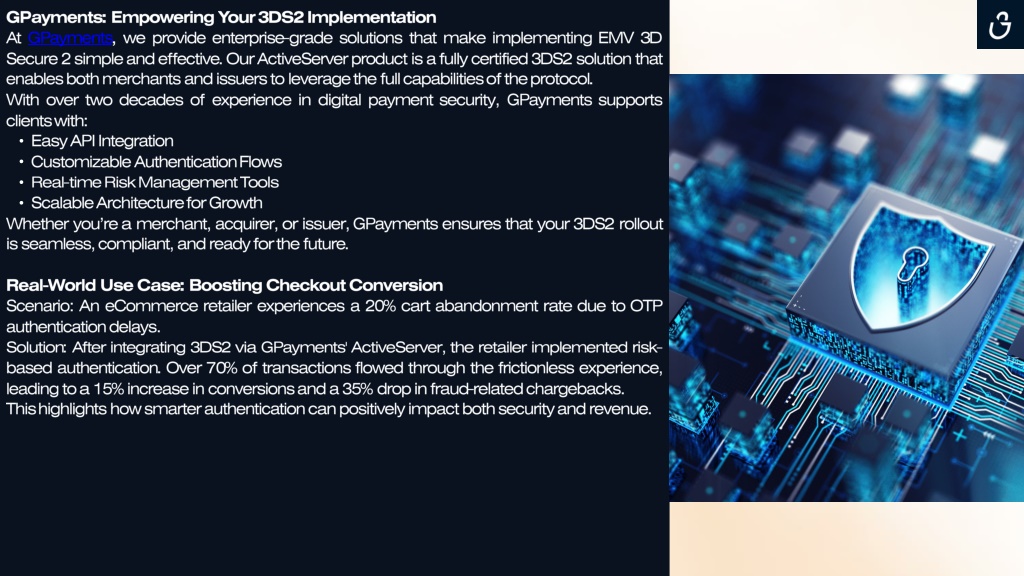 GPayments: Empowering Your 3DS2 Implementation
At GPayments, we provide enterprise-grade solutions that make implementing EMV 3D Secure 2 simple and effective. Our ActiveServer product is a fully certified 3DS2 solution that enables both merchants and issuers to leverage the full capabilities of the protocol.
With over two decades of experience in digital payment security, GPayments supports clients with:

• Easy API Integration
• Customizable Authentication Flows
• Real-time Risk Management Tools
• Scalable Architecture for Growth

Whether you're a merchant, acquirer, or issuer, GPayments ensures that your 3DS2 rollout is seamless, compliant, and ready for the future.

Real-World Use Case: Boosting Checkout Conversion
Scenario: An eCommerce retailer experiences a 20% cart abandonment rate due to OTP authentication delays.
Solution: After integrating 3DS2 via GPayments' ActiveServer, the retailer implemented risk-based authentication. Over 70% of transactions flowed through the frictionless experience, leading to a 15% increase in conversions and a 35% drop in fraud-related chargebacks.
This highlights how smarter authentication can positively impact both security and revenue.